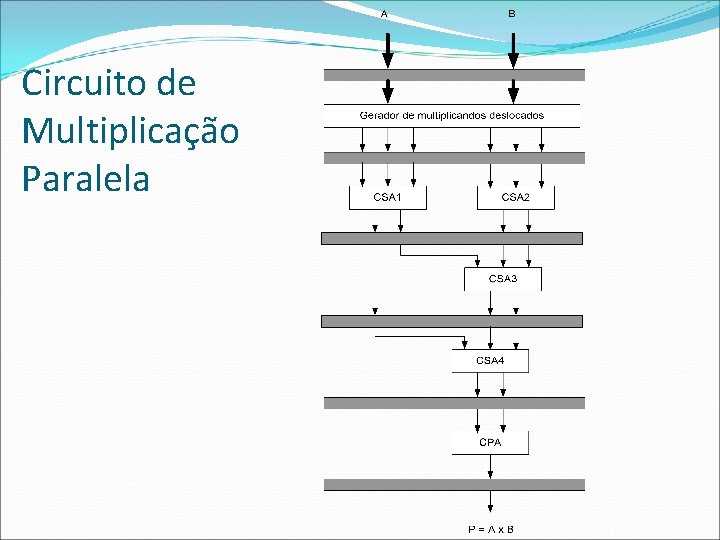 Circuito de Multiplicação Paralela

A

B

Gerador de multiplicandos deslocados

CSA1

CSA2

CSA3

CSA4

CPA

P = A x B